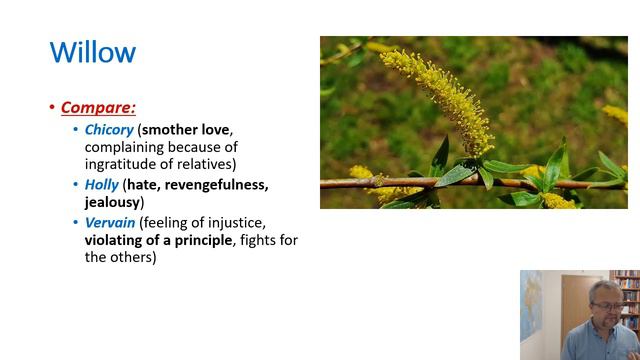 Willow

• Compare:
  • Chicory (smother love, complaining because of ingratitude of relatives)
  • Holly (hate, revengefulness, jealousy)
  • Vervain (feeling of injustice, violating of a principle, fights for the others)